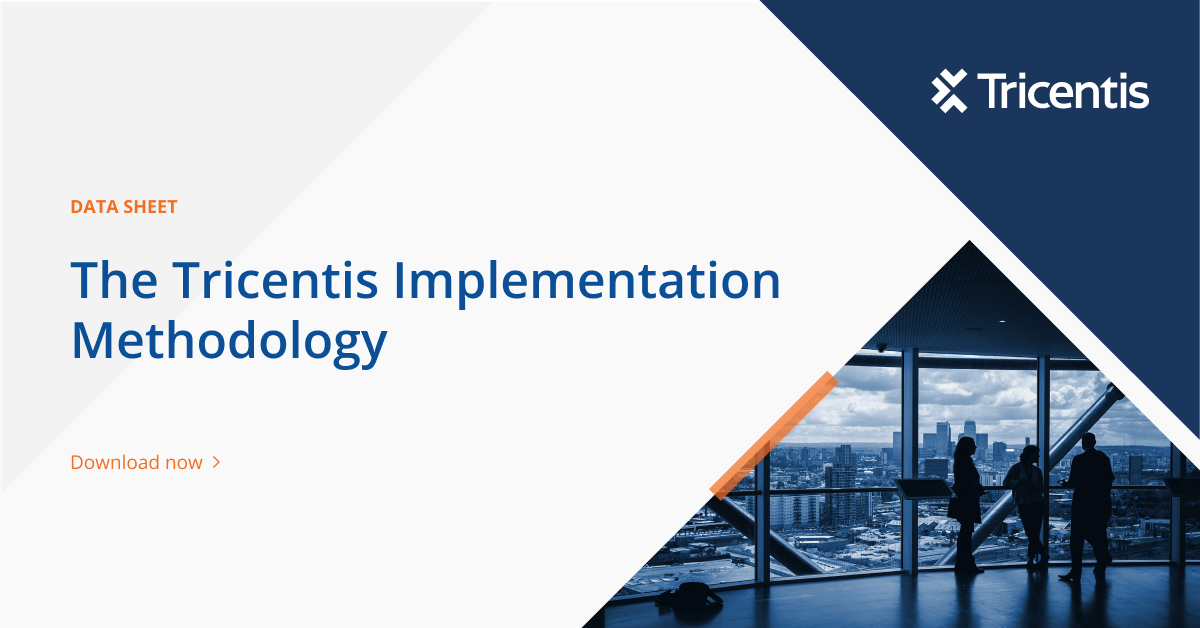 Tricentis

DATA SHEET

The Tricentis Implementation Methodology

Download now >